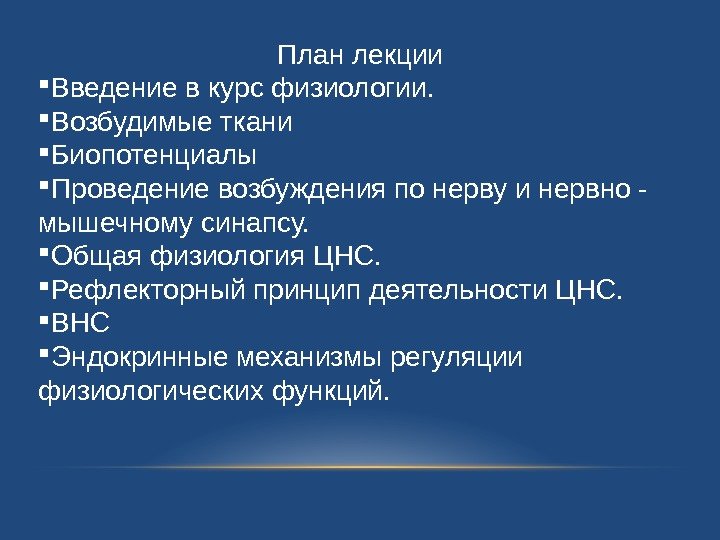 План лекции

▪Введение в курс физиологии.

▪Возбудимые ткани

▪Биопотенциалы

▪Проведение возбуждения по нерву и нервно - мышечному синапсу.

▪Общая физиология ЦНС.

▪Рефлекторный принцип деятельности ЦНС.

▪ВНС

▪Эндокринные механизмы регуляции физиологических функций.